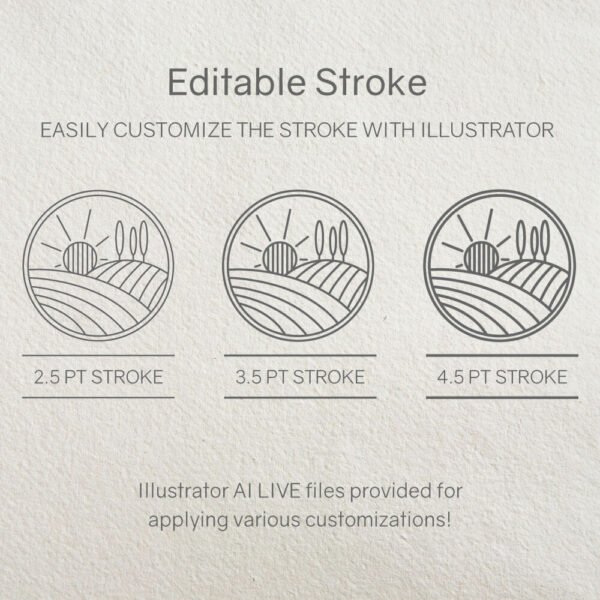 Editable Stroke

EASILY CUSTOMIZE THE STROKE WITH ILLUSTRATOR

2.5 PT STROKE

3.5 PT STROKE

4.5 PT STROKE

Illustrator AI LIVE files provided for applying various customizations!